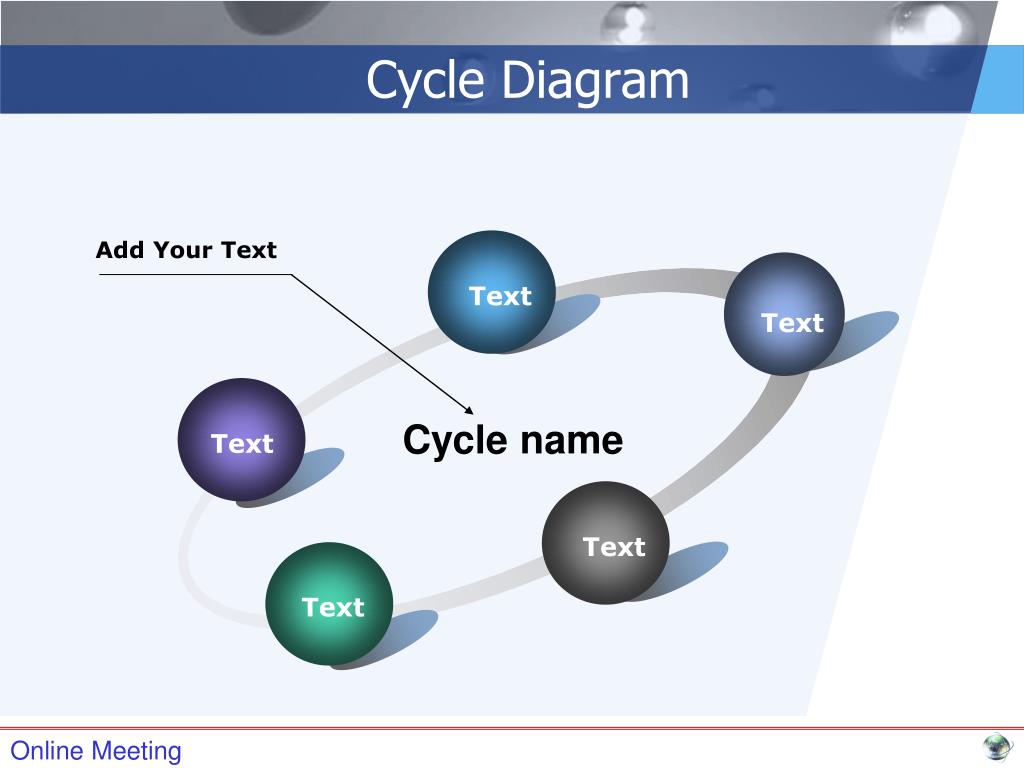 Cycle Diagram

Add Your Text

Text

Text

Text

Cycle name

Text

Text

Online Meeting